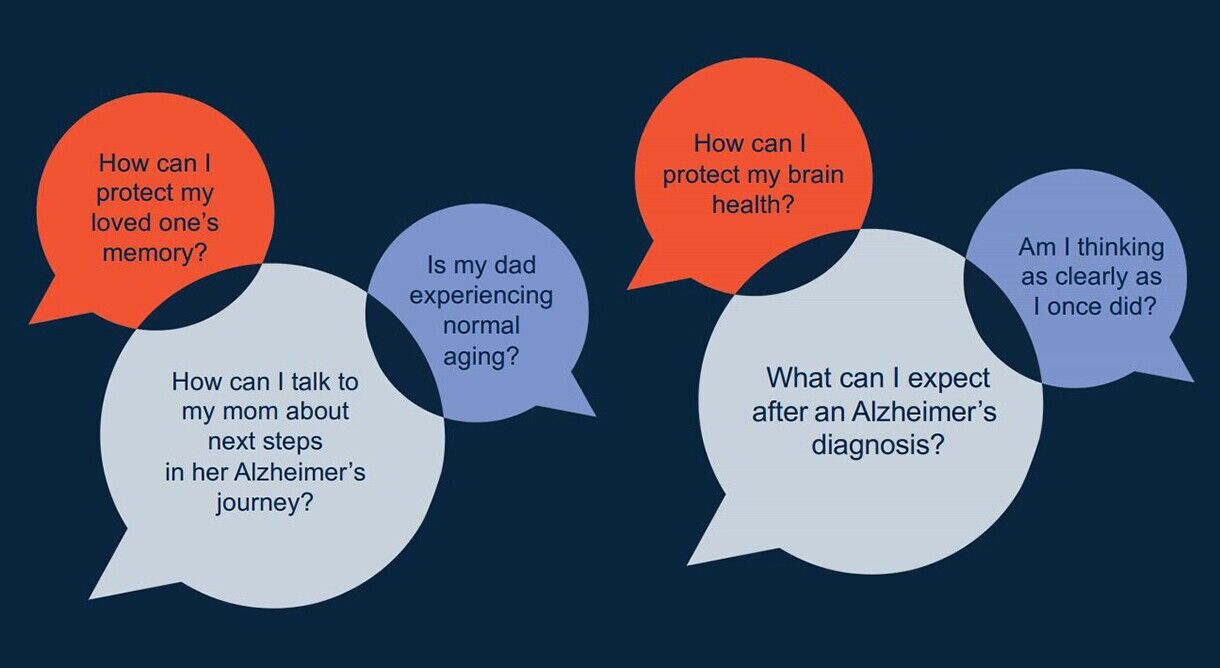 How can I protect my loved one's memory?

Is my dad experiencing normal aging?

How can I talk to my mom about next steps in her Alzheimer's journey?

How can I protect my brain health?

Am I thinking as clearly as I once did?

What can I expect after an Alzheimer's diagnosis?